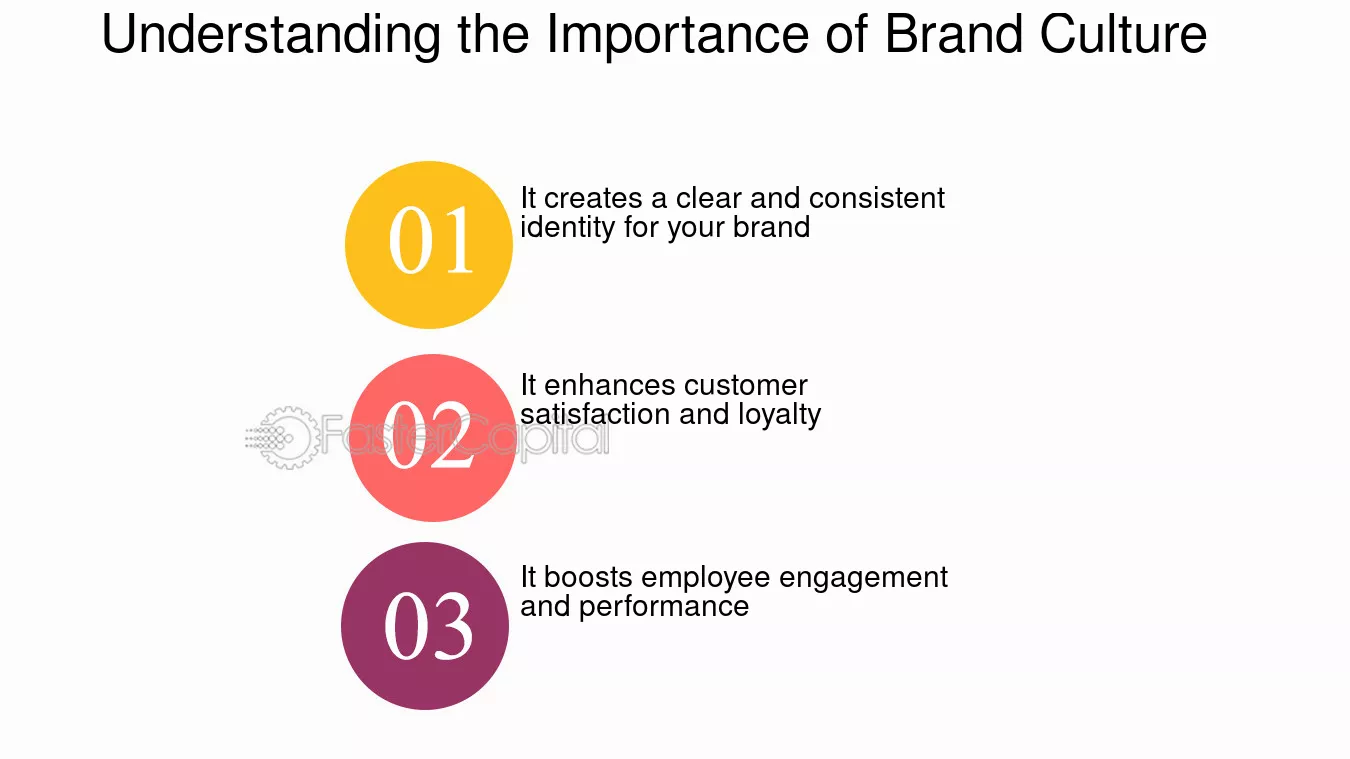 Understanding the Importance of Brand Culture

01

It creates a clear and consistent identity for your brand

02

It enhances customer satisfaction and loyalty

03

It boosts employee engagement and performance

FasterCapital